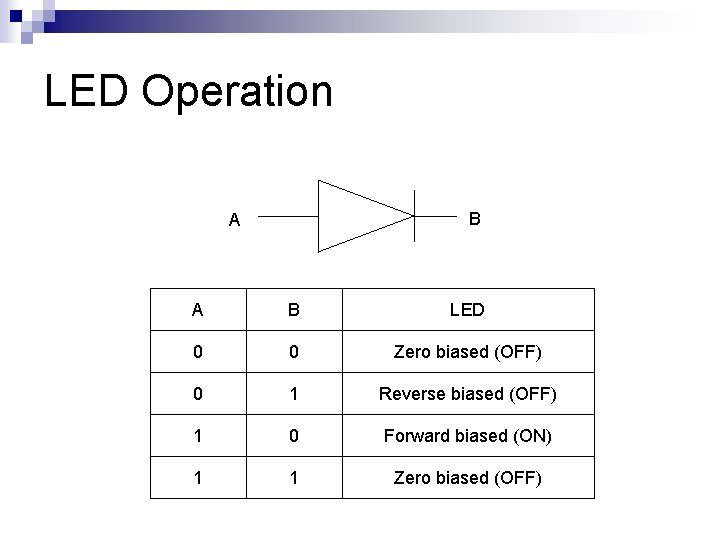 LED Operation

A

B

| A | B | LED |
|---|---|---|
| 0 | 0 | Zero biased (OFF) |
| 0 | 1 | Reverse biased (OFF) |
| 1 | 0 | Forward biased (ON) |
| 1 | 1 | Zero biased (OFF) |